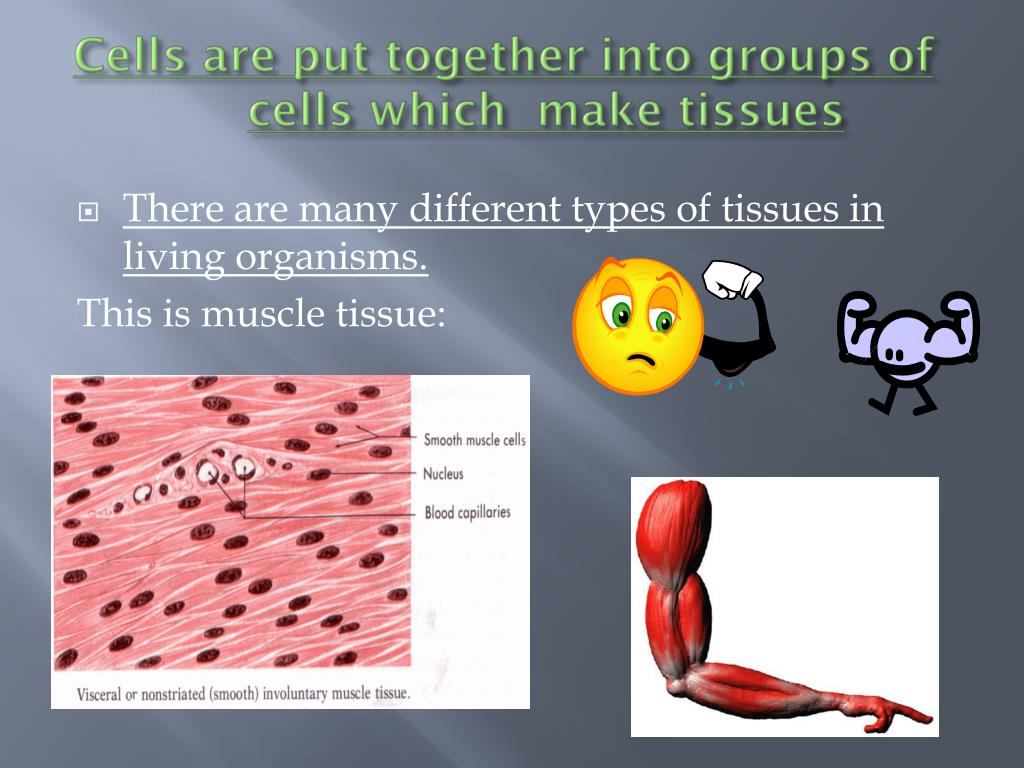 Cells are put together into groups of cells which  make tissues

There are many different types of tissues in living organisms.

This is muscle tissue:

Smooth muscle cells
Nucleus
Blood capillaries

Visceral or nonstriated (smooth) involuntary muscle tissue.